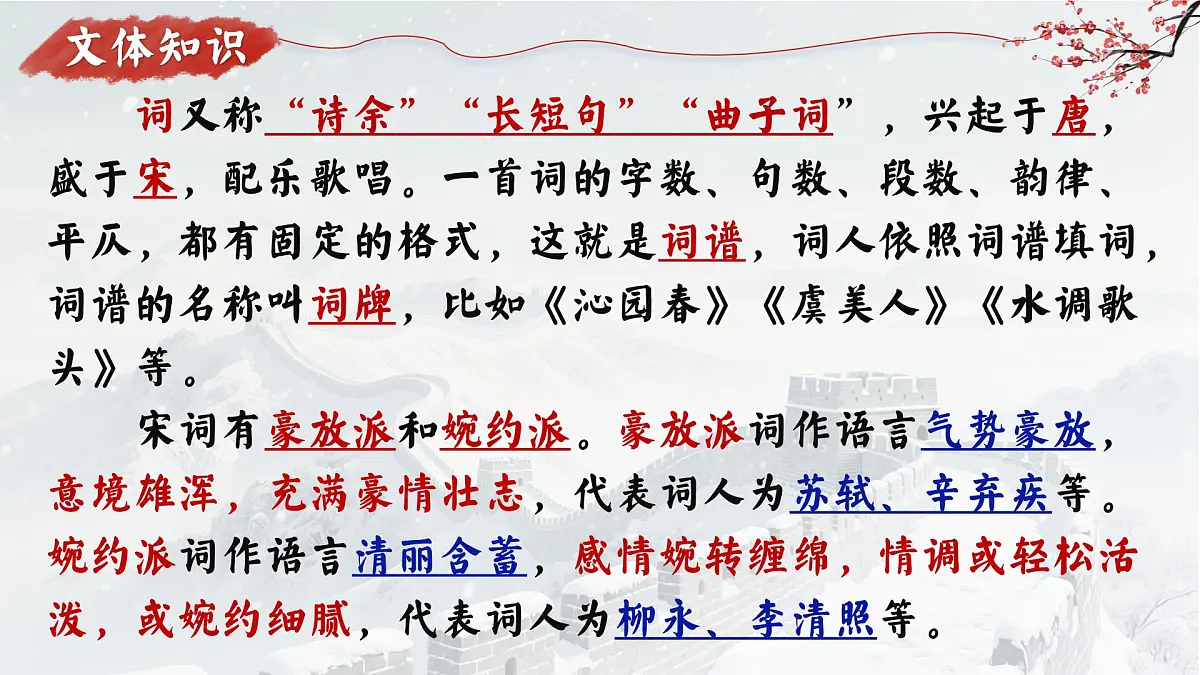 文体知识

词又称“诗余”“长短句”“曲子词”，兴起于唐，盛于宋，配乐歌唱。一首词的字数、句数、段数、韵律、平仄，都有固定的格式，这就是词谱，词人依照词谱填词，词谱的名称叫词牌，比如《沁园春》《虞美人》《水调歌头》等。

宋词有豪放派和婉约派。豪放派词作语言气势豪放，意境雄浑，充满豪情壮志，代表词人为苏轼、辛弃疾等。婉约派词作语言清丽含蓄，感情婉转缠绵，情调或轻松活泼，或婉约细腻，代表词人为柳永、李清照等。